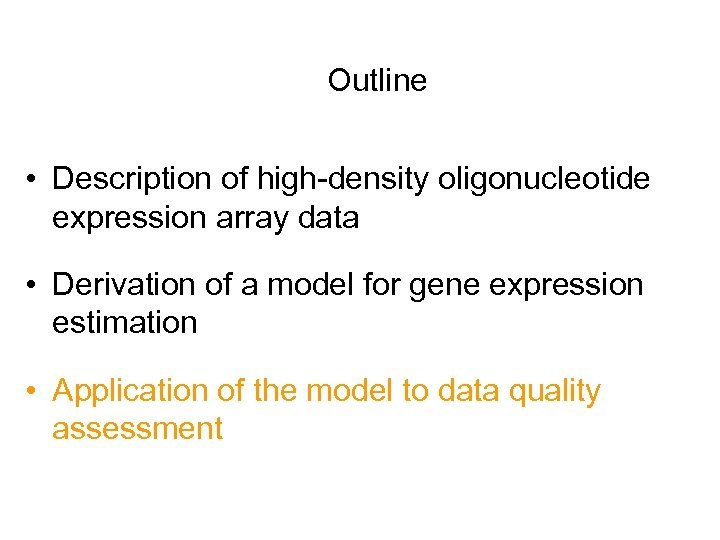 Outline

• Description of high-density oligonucleotide expression array data

• Derivation of a model for gene expression estimation

• Application of the model to data quality assessment